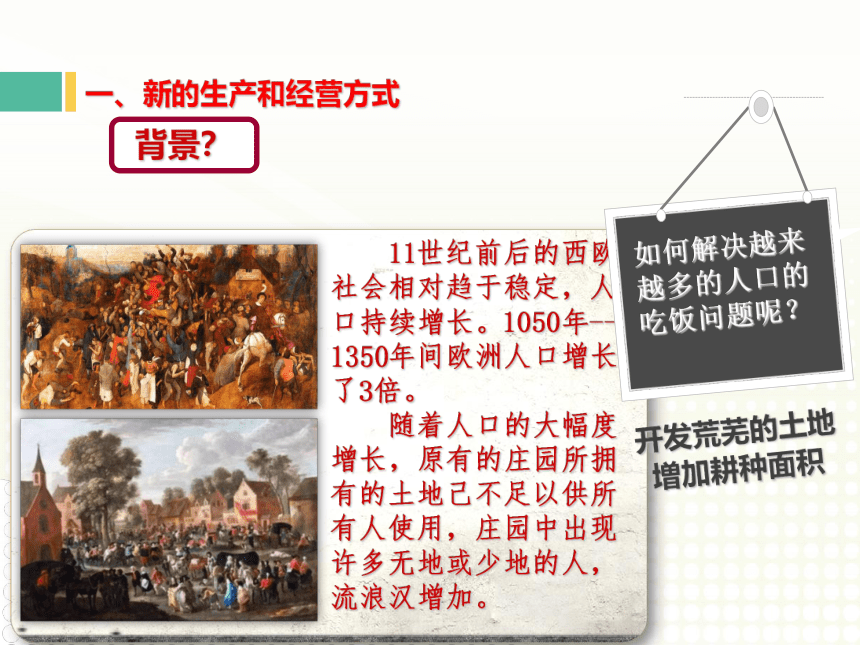 一、新的生产和经营方式

背景?

11世纪前后的西欧社会相对趋于稳定，人口持续增长。1050年--1350年间欧洲人口增长了3倍。

随着人口的大幅度增长，原有的庄园所拥有的土地已不足以供所有人使用，庄园中出现许多无地或少地的人，流浪汉增加。

如何解决越来越多的人口的吃饭问题呢？

开发荒芜的土地
增加耕种面积